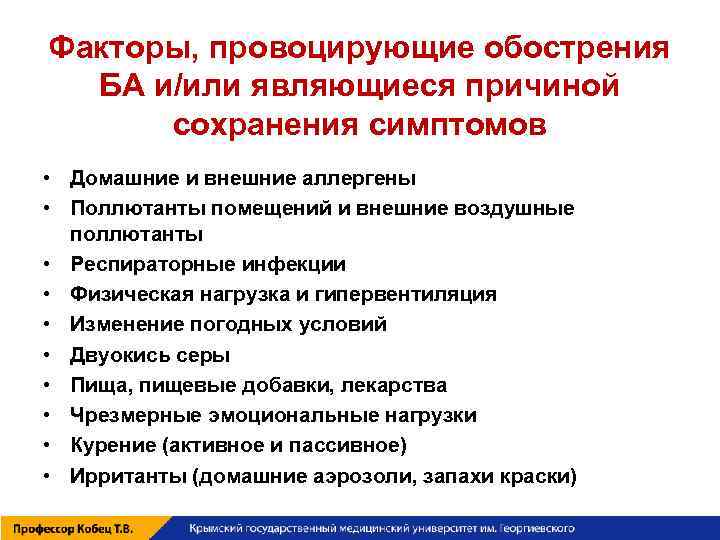 Факторы, провоцирующие обострения БА и/или являющиеся причиной сохранения симптомов

• Домашние и внешние аллергены
• Поллютанты помещений и внешние воздушные поллютанты
• Респираторные инфекции
• Физическая нагрузка и гипервентиляция
• Изменение погодных условий
• Двуокись серы
• Пища, пищевые добавки, лекарства
• Чрезмерные эмоциональные нагрузки
• Курение (активное и пассивное)
• Ирританты (домашние аэрозоли, запахи краски)

Профессор Кобец Т.В.
Крымский государственный медицинский университет им. Георгиевского